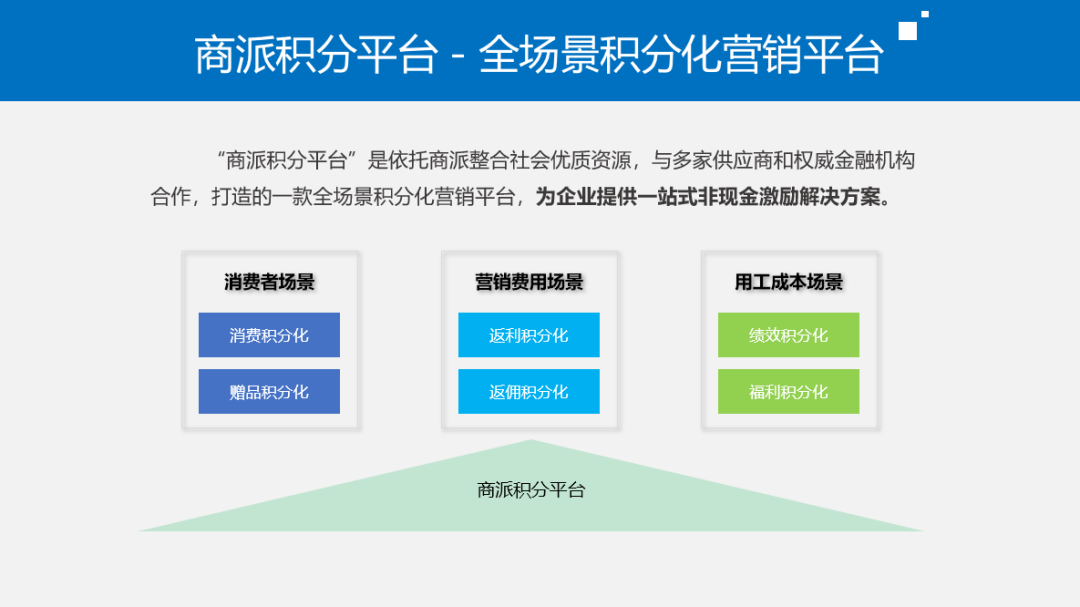 商派积分平台 - 全场景积分化营销平台

“商派积分平台”是依托商派整合社会优质资源，与多家供应商和权威金融机构合作，打造的一款全场景积分化营销平台，为企业提供一站式非现金激励解决方案。

消费者场景
消费积分化
赠品积分化

营销费用场景
返利积分化
返佣积分化

用工成本场景
绩效积分化
福利积分化

商派积分平台